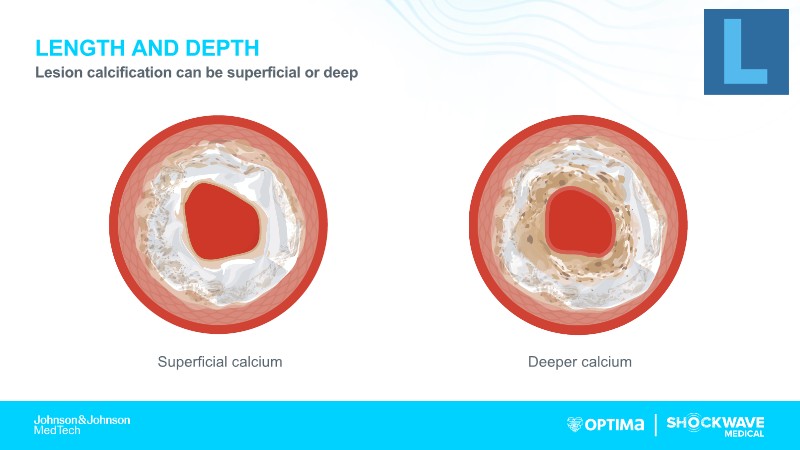 LENGTH AND DEPTH
Lesion calcification can be superficial or deep

L

Superficial calcium

Deeper calcium

Johnson&Johnson MedTech

OPTIMA

SHOCKWAVE MEDICAL